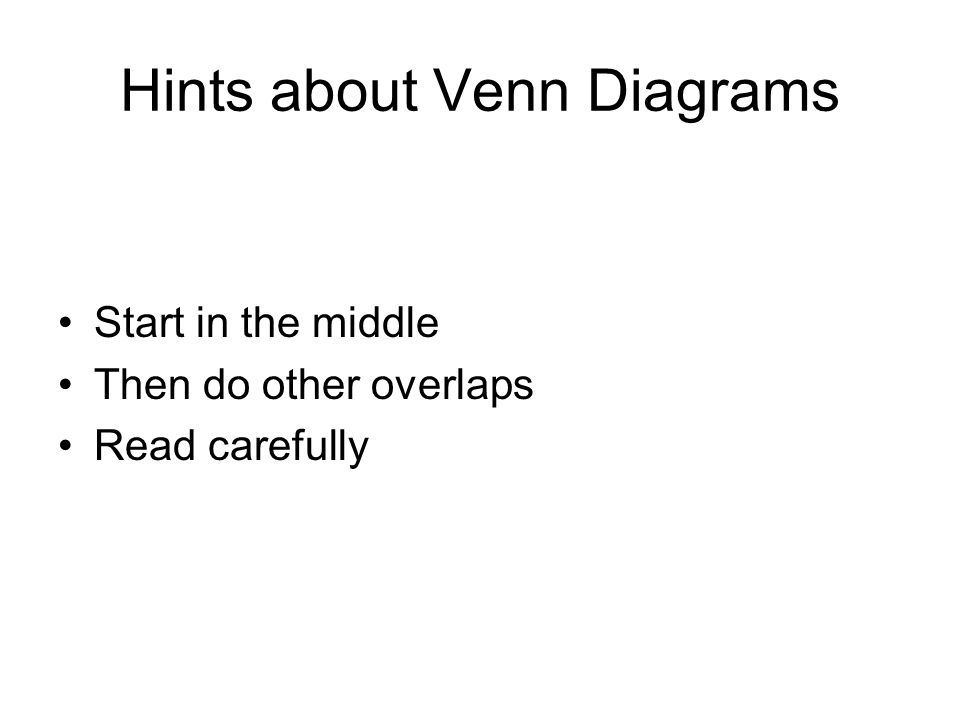 Hints about Venn Diagrams

• Start in the middle
• Then do other overlaps
• Read carefully